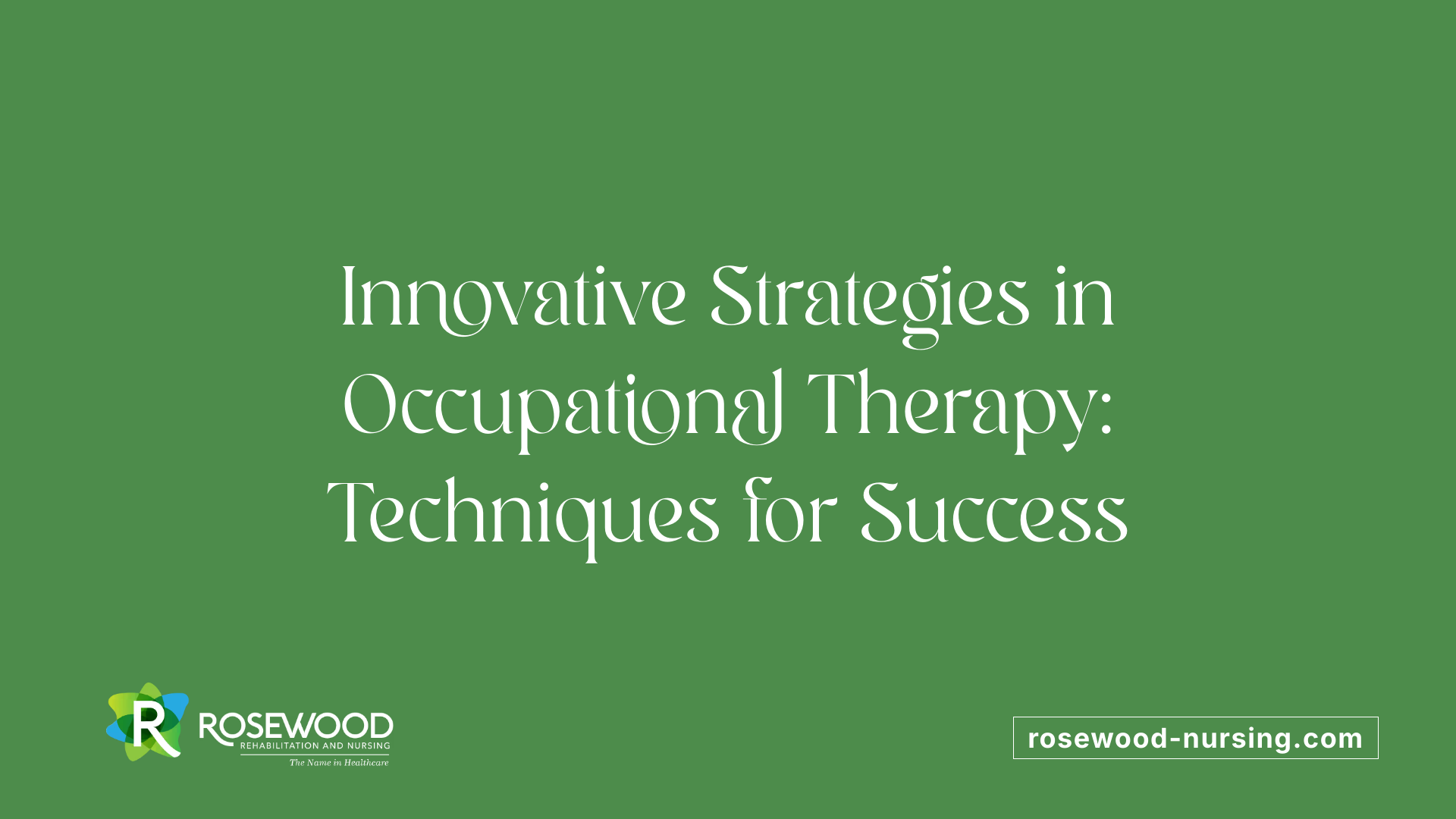 Innovative Strategies in Occupational Therapy: Techniques for Success

R ROSEWOOD
REHABILITATION AND NURSING
The Name in Healthcare

rosewood-nursing.com